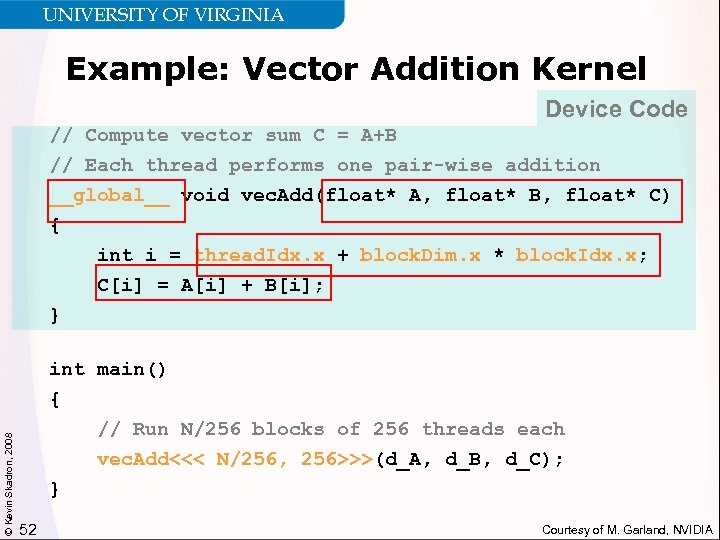 UNIVERSITY OF VIRGINIA

Example: Vector Addition Kernel

Device Code

// Compute vector sum C = A+B
// Each thread performs one pair-wise addition
__global__ void vecAdd(float* A, float* B, float* C)
{
    int i = threadIdx.x + blockDim.x * blockIdx.x;
    C[i] = A[i] + B[i];
}

int main()
{
    // Run N/256 blocks of 256 threads each
    vecAdd<<< N/256, 256>>>(d_A, d_B, d_C);
}

© Kevin Skadron, 2008

52

Courtesy of M. Garland, NVIDIA